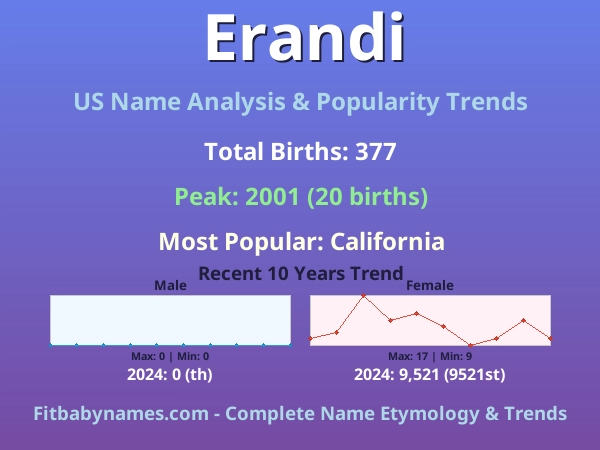 Erandi

US Name Analysis & Popularity Trends

Total Births: 377

Peak: 2001 (20 births)

Most Popular: California

Recent 10 Years Trend

Male

Max: 0 | Min: 0

2024: 0 (th)

Female

Max: 17 | Min: 9

2024: 9,521 (9521st)

Fitbabynames.com - Complete Name Etymology & Trends